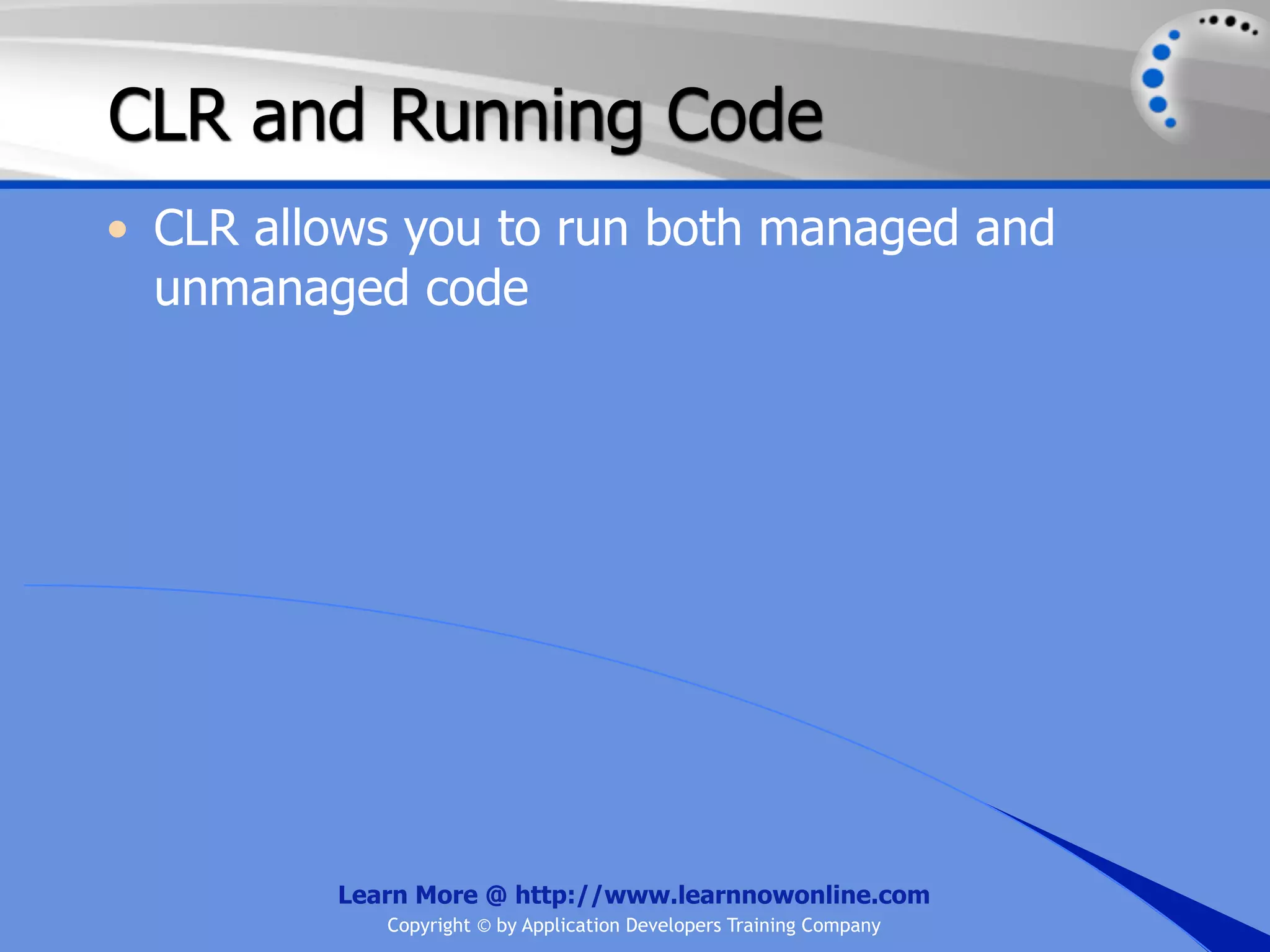 CLR and Running Code

• CLR allows you to run both managed and unmanaged code

Learn More @ http://www.learnnowonline.com
Copyright © by Application Developers Training Company